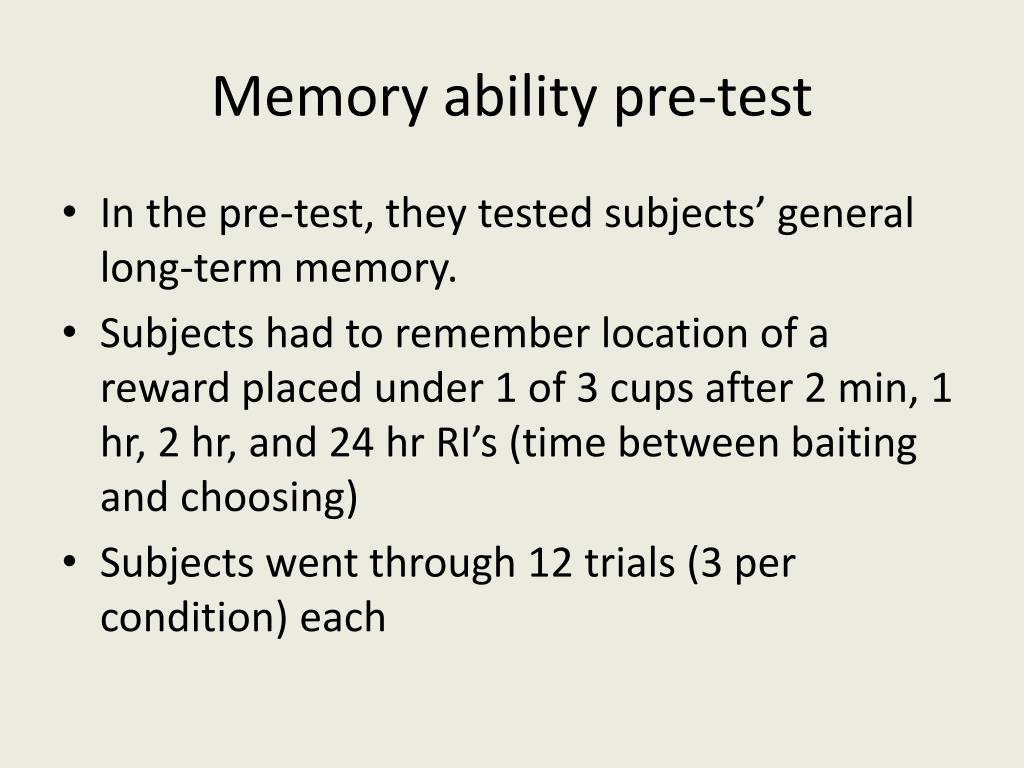 Memory ability pre-test

• In the pre-test, they tested subjects’ general long-term memory.
• Subjects had to remember location of a reward placed under 1 of 3 cups after 2 min, 1 hr, 2 hr, and 24 hr RI’s (time between baiting and choosing)
• Subjects went through 12 trials (3 per condition) each